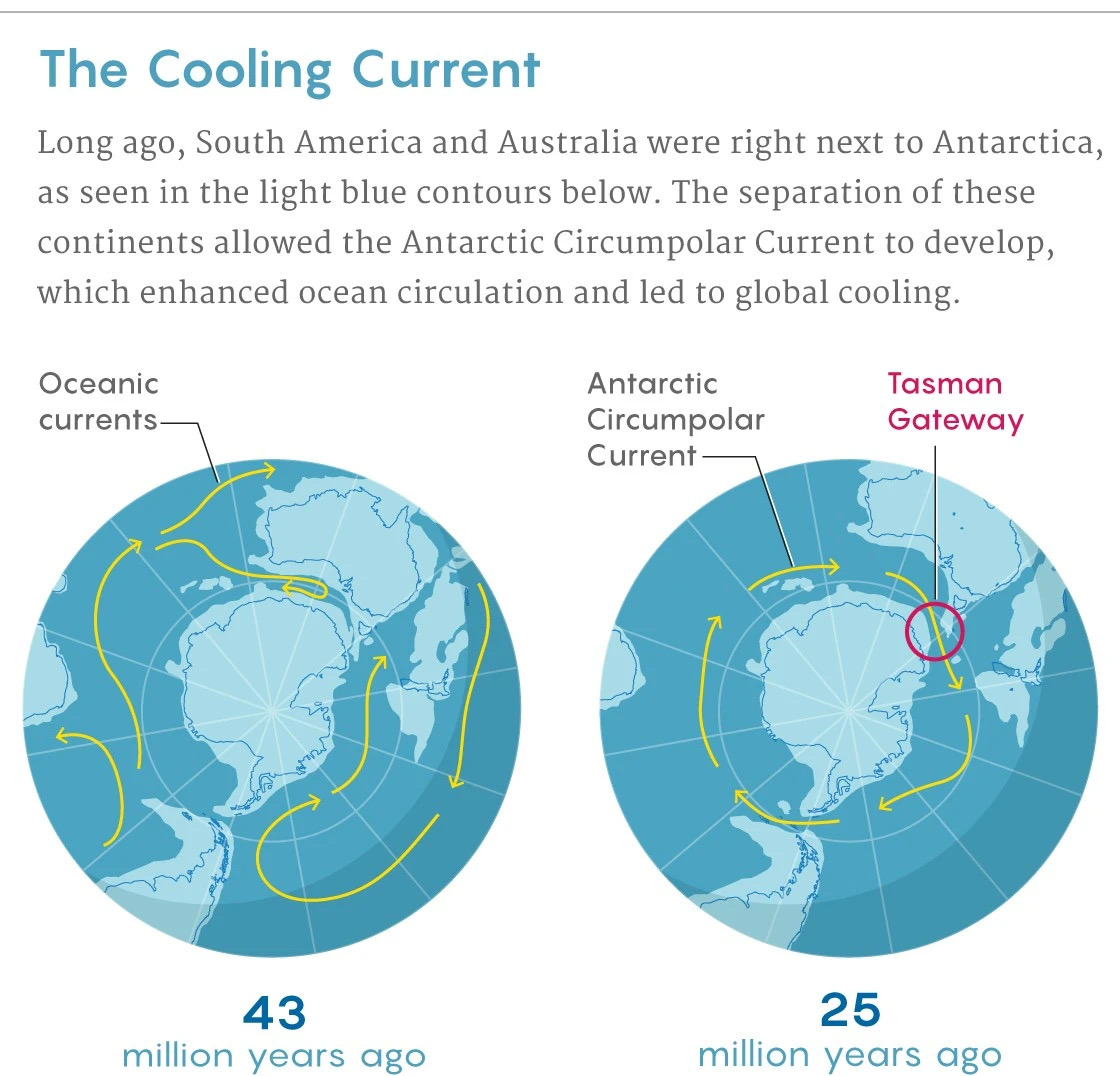 The Cooling Current

Long ago, South America and Australia were right next to Antarctica, as seen in the light blue contours below. The separation of these continents allowed the Antarctic Circumpolar Current to develop, which enhanced ocean circulation and led to global cooling.

Oceanic currents

43
million years ago

Antarctic Circumpolar Current

Tasman Gateway

25
million years ago